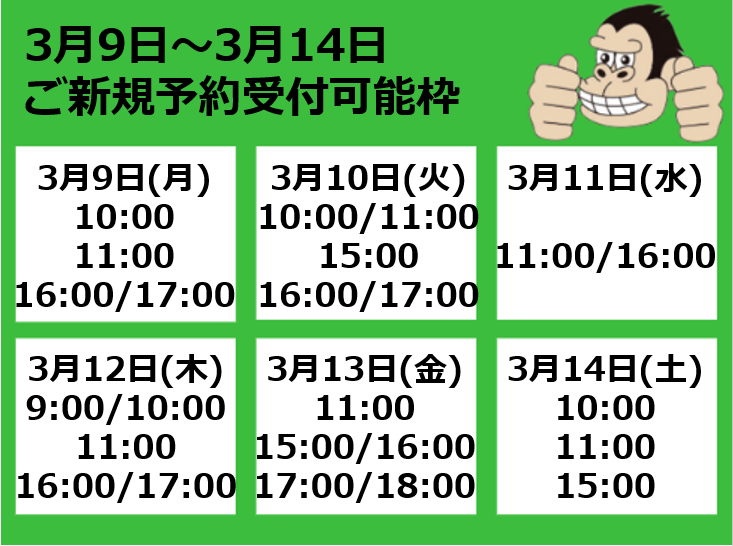 3月9日～3月14日
ご新規予約受付可能枠

3月9日(月)
10:00
11:00
16:00/17:00

3月10日(火)
10:00/11:00
15:00
16:00/17:00

3月11日(水)
11:00/16:00

3月12日(木)
9:00/10:00
11:00
16:00/17:00

3月13日(金)
11:00
15:00/16:00
17:00/18:00

3月14日(土)
10:00
11:00
15:00